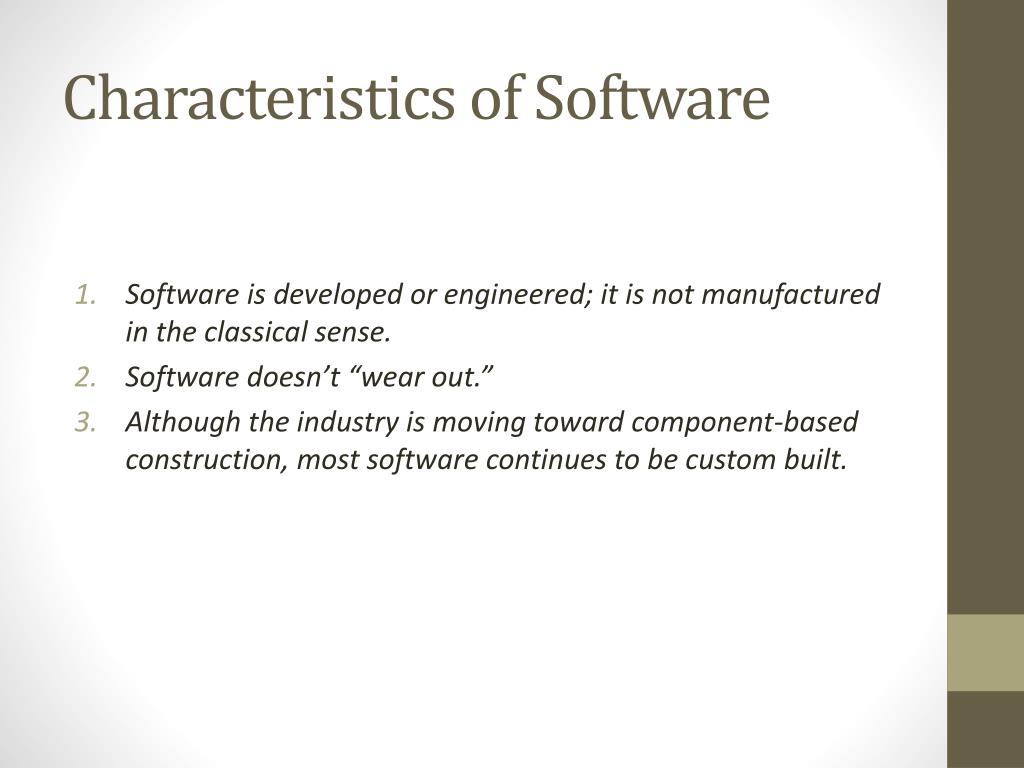 Characteristics of Software

1. Software is developed or engineered; it is not manufactured in the classical sense.
2. Software doesn’t “wear out.”
3. Although the industry is moving toward component-based construction, most software continues to be custom built.